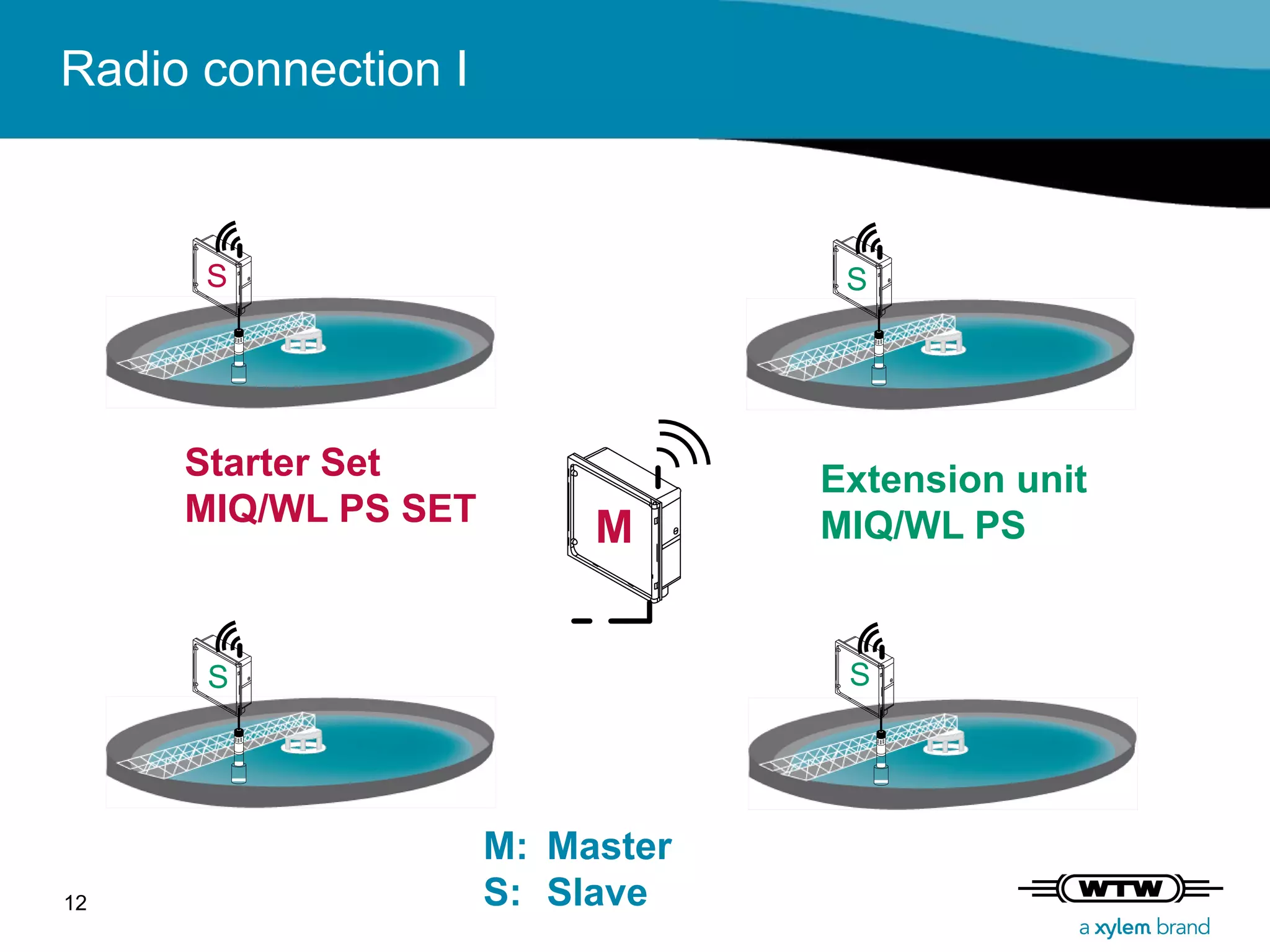 Radio connection I

S

S

Starter Set
MIQ/WL PS SET

M

Extension unit
MIQ/WL PS

S

S

M: Master
S: Slave

12

WTW
a xylem brand